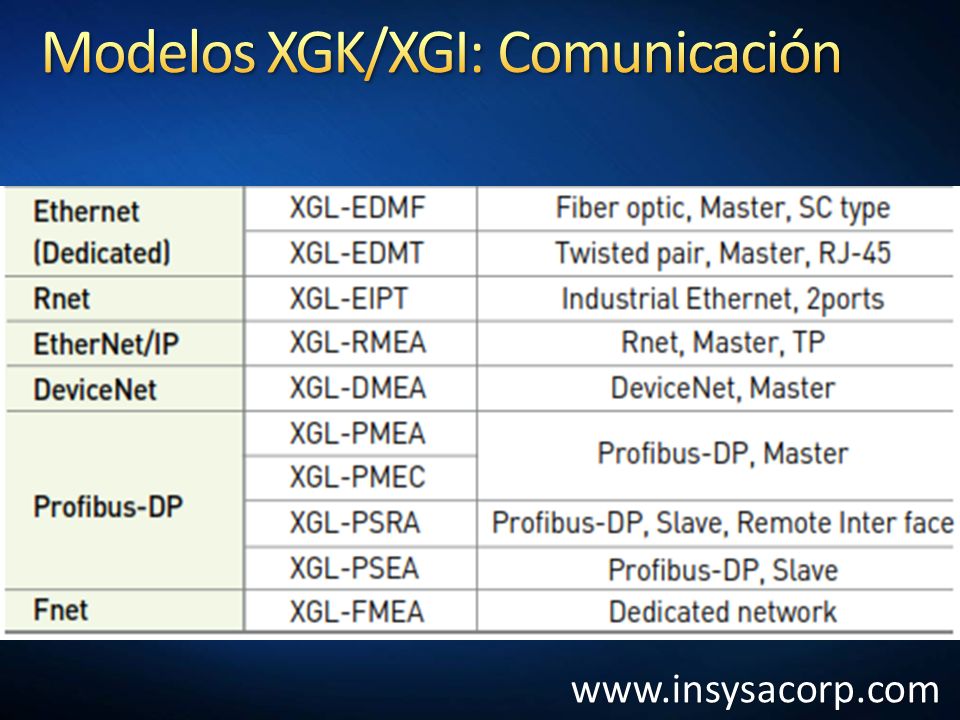 Modelos XGK/XGI: Comunicación

| | | |
|---|---|---|
| Ethernet (Dedicated) | XGL-EDMF | Fiber optic, Master, SC type |
| | XGL-EDMT | Twisted pair, Master, RJ-45 |
| Rnet | XGL-EIPT | Industrial Ethernet, 2ports |
| EtherNet/IP | XGL-RMEA | Rnet, Master, TP |
| DeviceNet | XGL-DMEA | DeviceNet, Master |
| Profibus-DP | XGL-PMEA | Profibus-DP, Master |
| | XGL-PMEC | |
| | XGL-PSRA | Profibus-DP, Slave, Remote Inter face |
| | XGL-PSEA | Profibus-DP, Slave |
| Fnet | XGL-FMEA | Dedicated network |

www.insysacorp.com